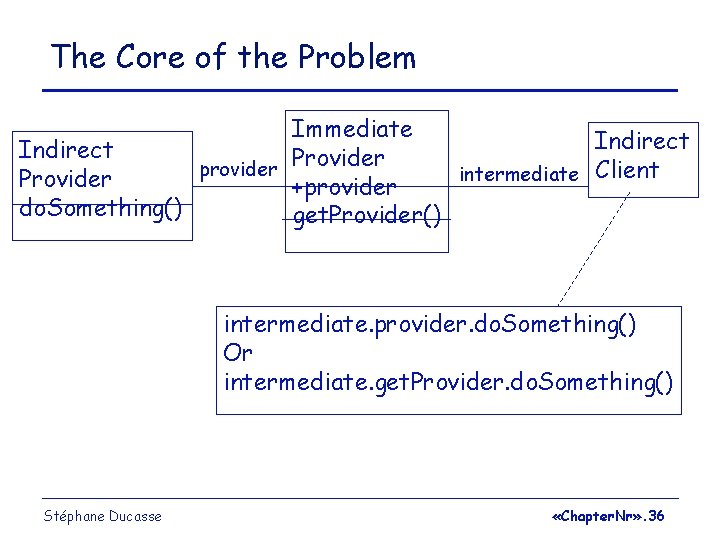 The Core of the Problem

Indirect Provider
doSomething()

provider

Immediate Provider
+provider
getProvider()

intermediate

Indirect Client

intermediate.provider.doSomething()
Or
intermediate.getProvider.doSomething()

Stéphane Ducasse

«ChapterNr».36